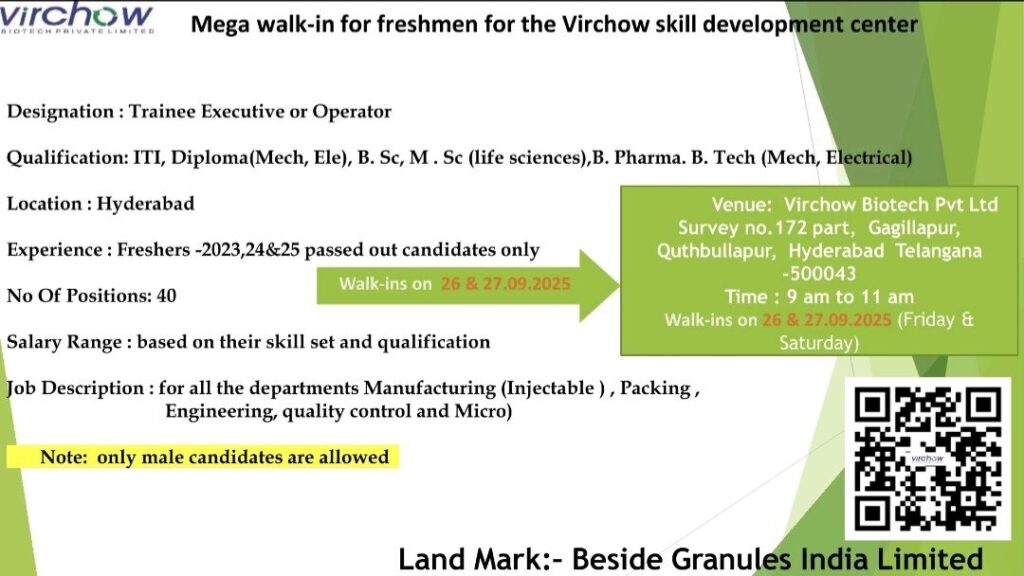 virchow
BIOTECH PRIVATE LIMITED

Mega walk-in for freshmen for the Virchow skill development center

Designation : Trainee Executive or Operator

Qualification: ITI, Diploma(Mech, Ele), B. Sc, M . Sc (life sciences),B. Pharma. B. Tech (Mech, Electrical)

Location : Hyderabad

Experience : Freshers -2023,24&25 passed out candidates only

No Of Positions: 40

Salary Range : based on their skill set and qualification

Job Description : for all the departments Manufacturing (Injectable ) , Packing , Engineering, quality control and Micro)

Note: only male candidates are allowed

Walk-ins on 26 & 27.09.2025

Venue: Virchow Biotech Pvt Ltd Survey no.172 part, Gagillapur, Quthbullapur, Hyderabad Telangana -500043
Time : 9 am to 11 am
Walk-ins on 26 & 27.09.2025 (Friday & Saturday)

virchow

Land Mark:- Beside Granules India Limited